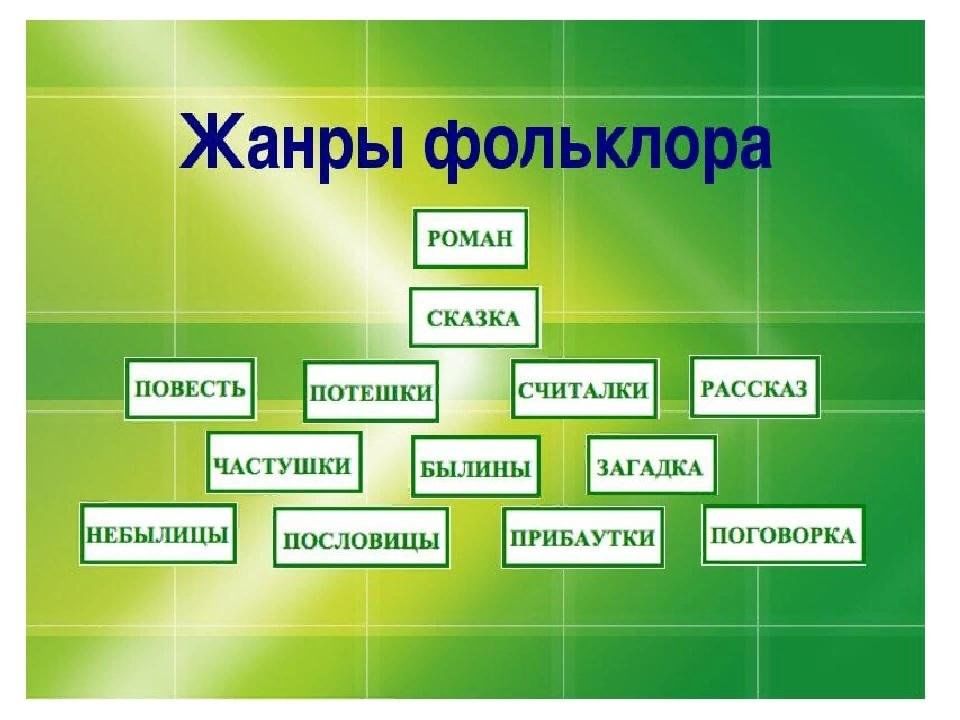 Жанры фольклора

РОМАН

СКАЗКА

ПОВЕСТЬ

ПОТЕШКИ

СЧИТАЛКИ

РАССКАЗ

ЧАСТУШКИ

БЫЛИНЫ

ЗАГАДКА

НЕБЫЛИЦЫ

ПОСЛОВИЦЫ

ПРИБАУТКИ

ПОГОВОРКА